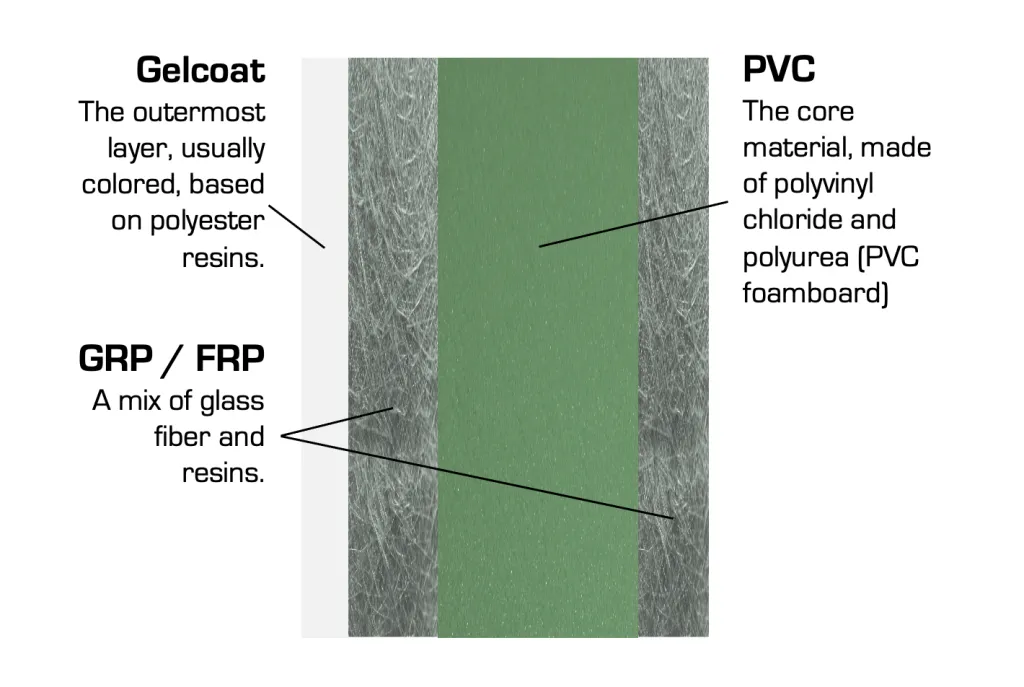 Gelcoat
The outermost layer, usually colored, based on polyester resins.

GRP / FRP
A mix of glass fiber and resins.

PVC
The core material, made of polyvinyl chloride and polyurea (PVC foamboard)